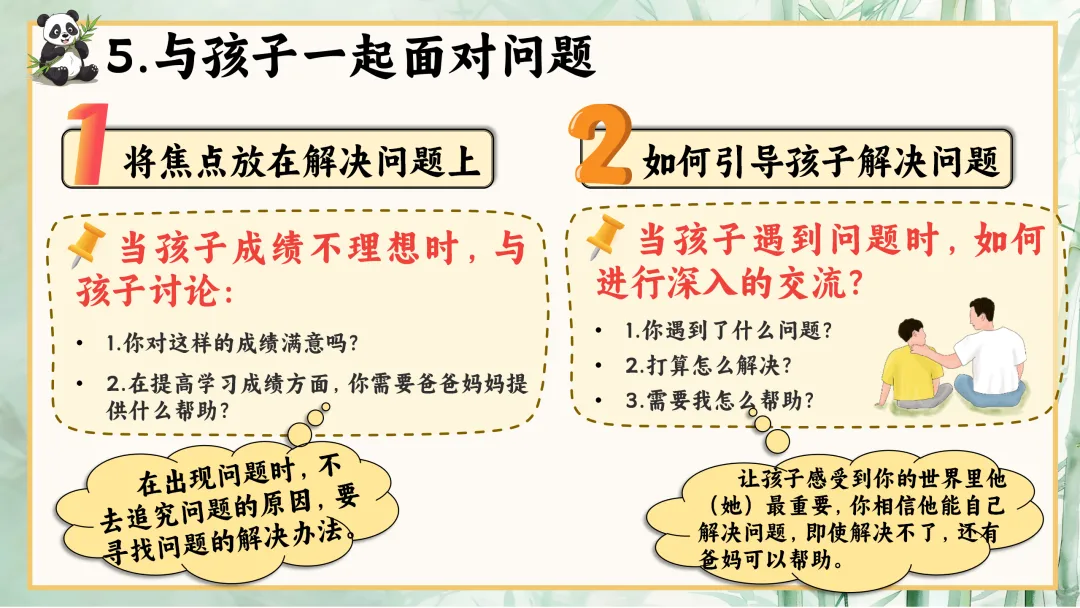 5.与孩子一起面对问题

1 将焦点放在解决问题上

当孩子成绩不理想时，与孩子讨论：

• 1.你对这样的成绩满意吗？
• 2.在提高学习成绩方面，你需要爸爸妈妈提供什么帮助？

在出现问题时，不去追究问题的原因，要寻找问题的解决办法。

2 如何引导孩子解决问题

当孩子遇到问题时，如何进行深入的交流？

• 1.你遇到了什么问题？
• 2.打算怎么解决？
• 3.需要我怎么帮助？

让孩子感受到你的世界里他（她）最重要，你相信他能自己解决问题，即使解决不了，还有爸妈可以帮助。